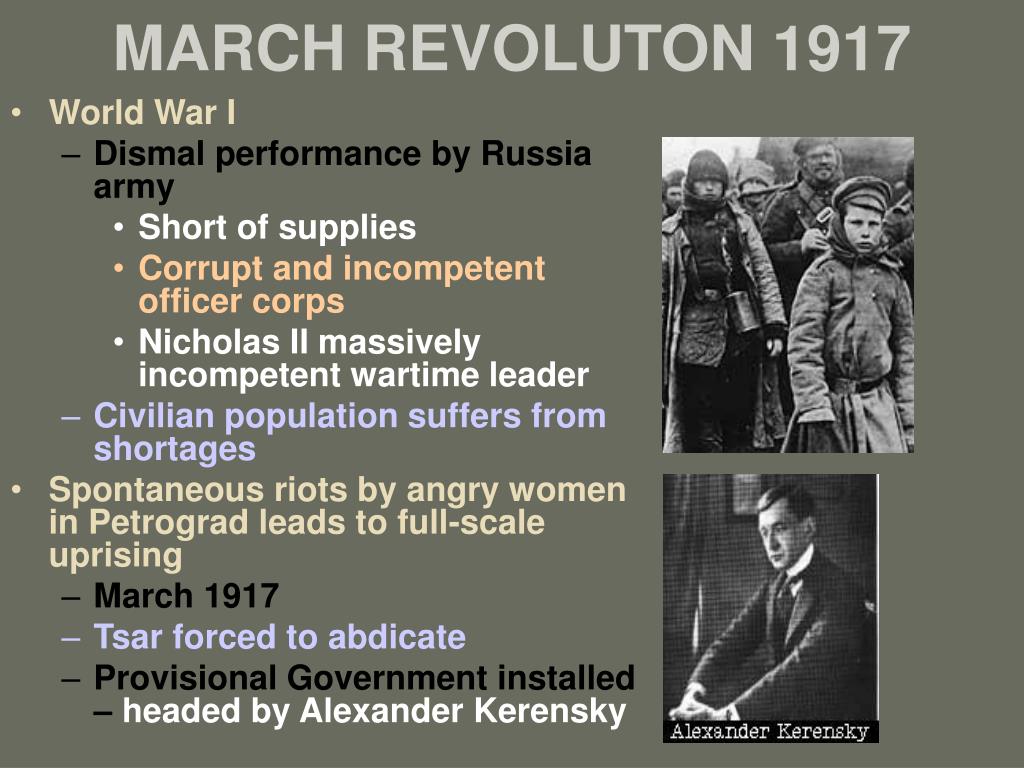 MARCH REVOLUTON 1917

• World War I
  – Dismal performance by Russia army
    • Short of supplies
    • Corrupt and incompetent officer corps
    • Nicholas II massively incompetent wartime leader
  – Civilian population suffers from shortages
• Spontaneous riots by angry women in Petrograd leads to full-scale uprising
  – March 1917
  – Tsar forced to abdicate
  – Provisional Government installed – headed by Alexander Kerensky

Alexander Kerensky